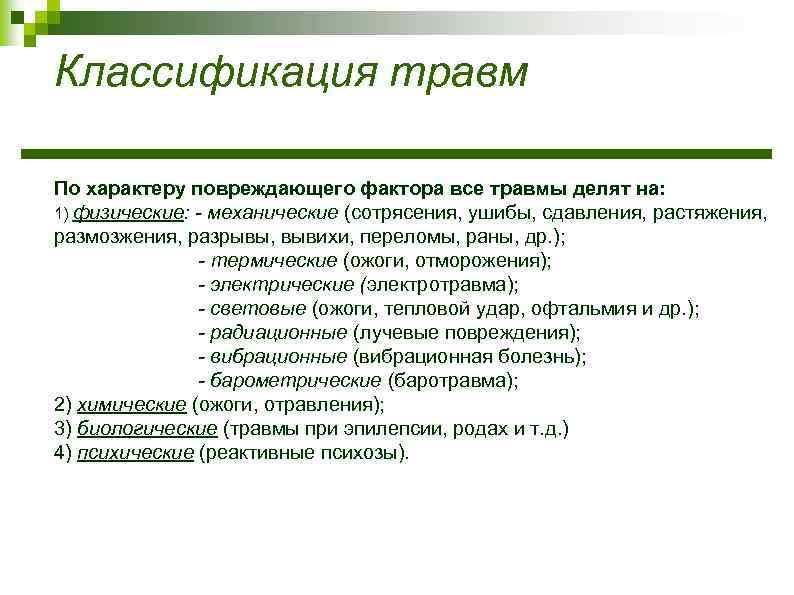 Классификация травм

По характеру повреждающего фактора все травмы делят на:
1) физические: - механические (сотрясения, ушибы, сдавления, растяжения, размозжения, разрывы, вывихи, переломы, раны, др.);
- термические (ожоги, отморожения);
- электрические (электротравма);
- световые (ожоги, тепловой удар, офтальмия и др.);
- радиационные (лучевые повреждения);
- вибрационные (вибрационная болезнь);
- барометрические (баротравма);
2) химические (ожоги, отравления);
3) биологические (травмы при эпилепсии, родах и т.д.)
4) психические (реактивные психозы).